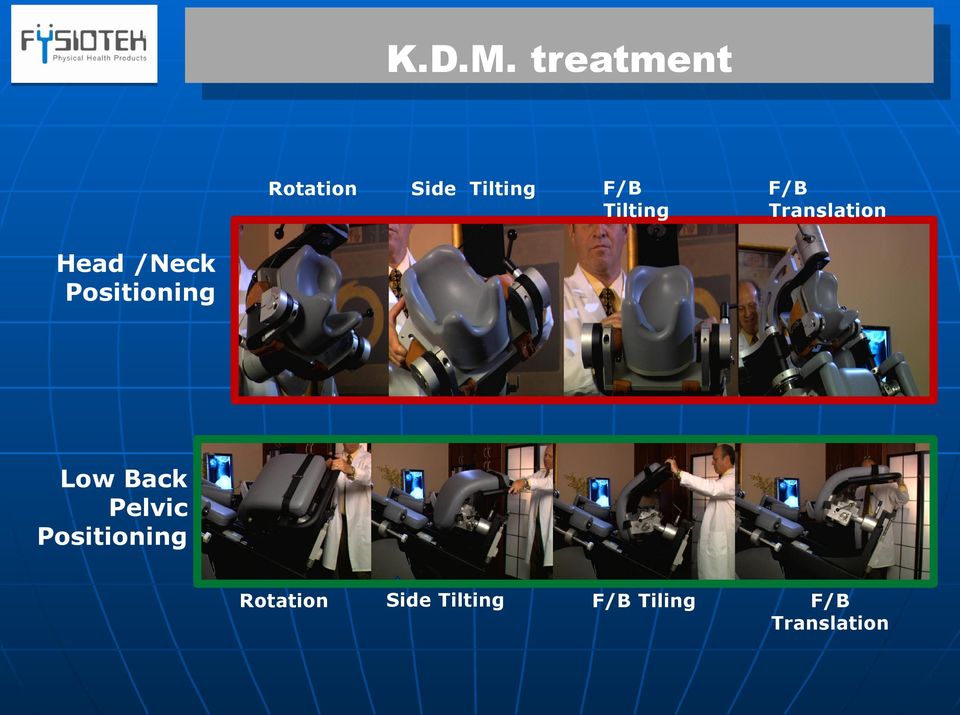 FYSIOTEK
Physical Health Products

K.D.M. treatment

Rotation
Side Tilting
F/B Tilting
F/B Translation

Head /Neck Positioning

Low Back Pelvic Positioning

Rotation
Side Tilting
F/B Tiling
F/B Translation